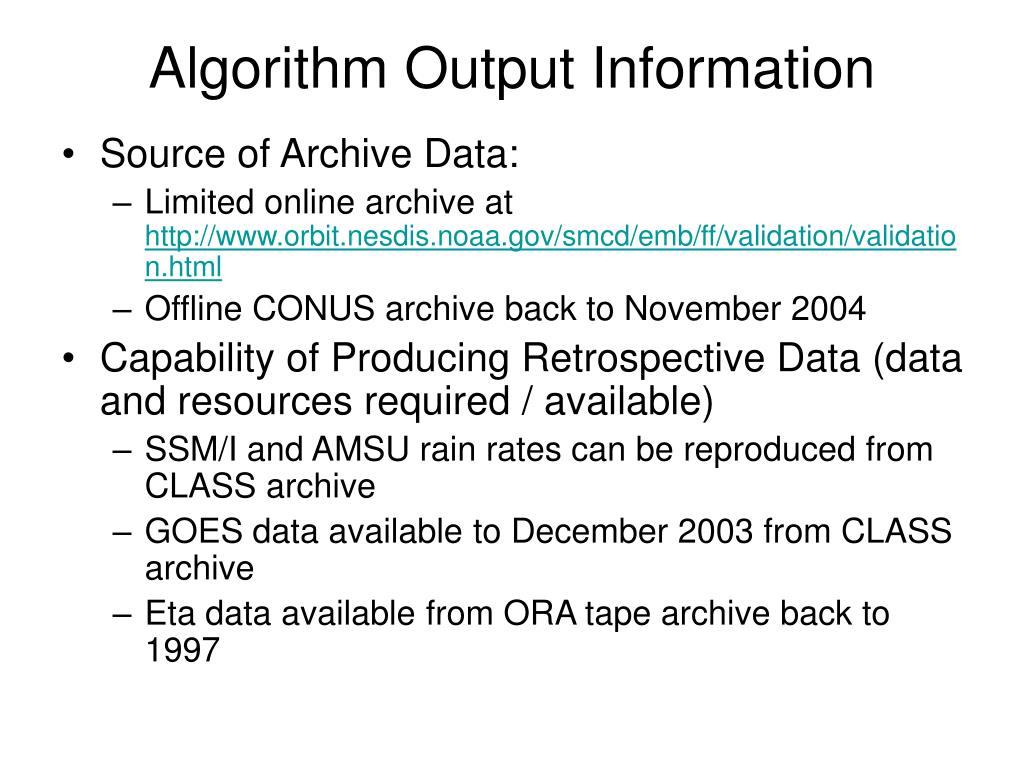 Algorithm Output Information

• Source of Archive Data:
  – Limited online archive at http://www.orbit.nesdis.noaa.gov/smcd/emb/ff/validation/validation.html
  – Offline CONUS archive back to November 2004
• Capability of Producing Retrospective Data (data and resources required / available)
  – SSM/I and AMSU rain rates can be reproduced from CLASS archive
  – GOES data available to December 2003 from CLASS archive
  – Eta data available from ORA tape archive back to 1997